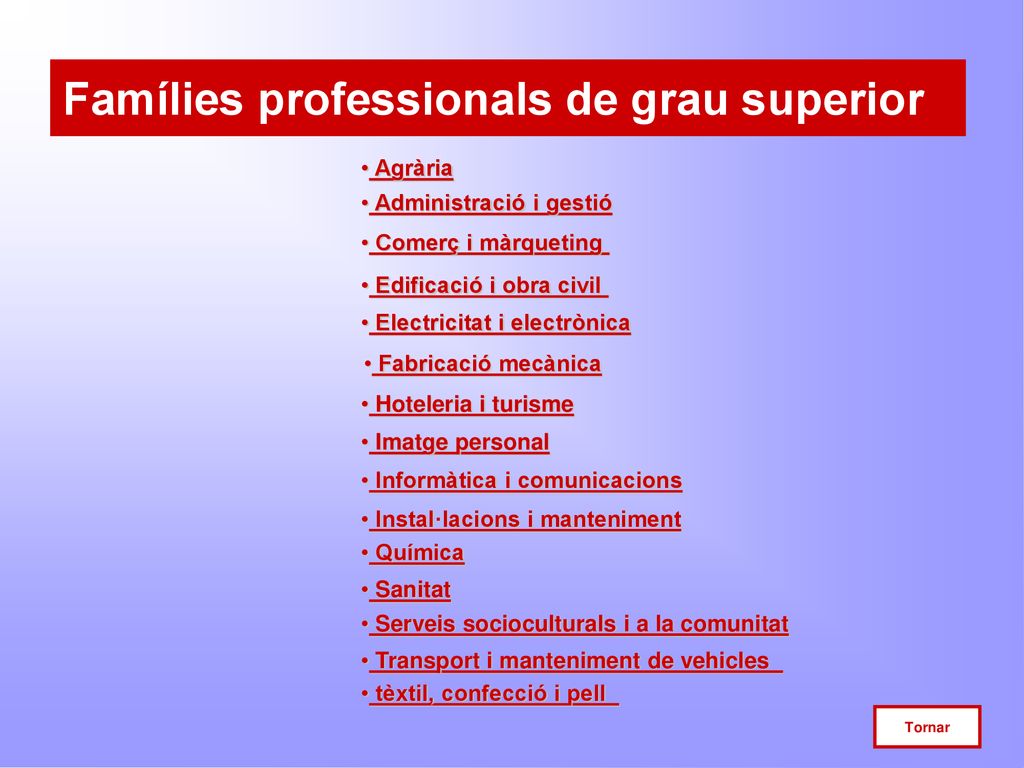 Famílies professionals de grau superior

• Agrària
• Administració i gestió
• Comerç i màrqueting
• Edificació i obra civil
• Electricitat i electrònica
• Fabricació mecànica
• Hoteleria i turisme
• Imatge personal
• Informàtica i comunicacions
• Instal·lacions i manteniment
• Química
• Sanitat
• Serveis socioculturals i a la comunitat
• Transport i manteniment de vehicles
• tèxtil, confecció i pell

Tornar